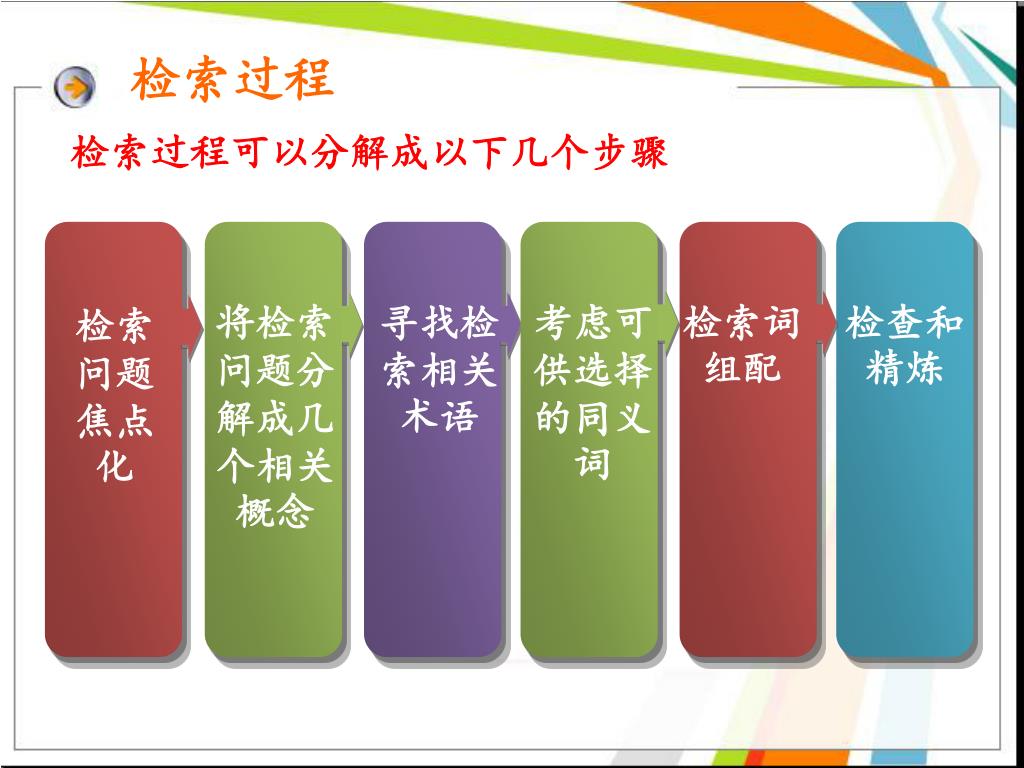 检索过程

检索过程可以分解成以下几个步骤

检索问题焦点化

将检索问题分解成几个相关概念

寻找检索相关术语

考虑可供选择的同义词

检索词组配

检查和精炼